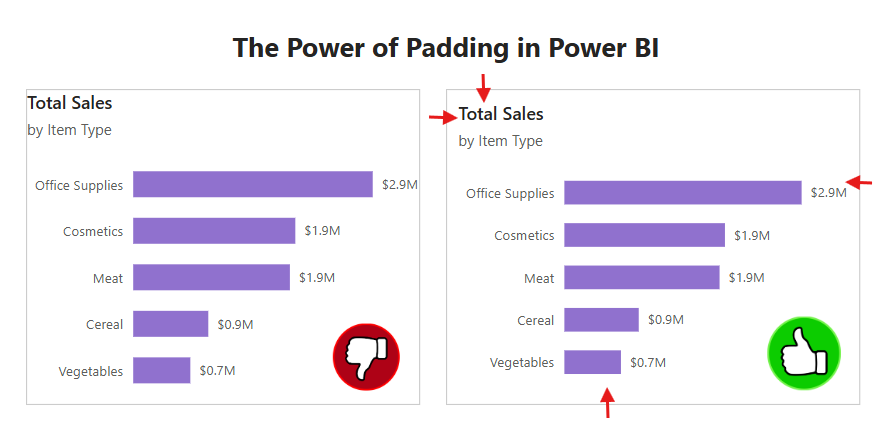 The Power of Padding in Power BI

Total Sales
by Item Type

Office Supplies $2.9M
Cosmetics $1.9M
Meat $1.9M
Cereal $0.9M
Vegetables $0.7M

Total Sales
by Item Type

Office Supplies $2.9M
Cosmetics $1.9M
Meat $1.9M
Cereal $0.9M
Vegetables $0.7M